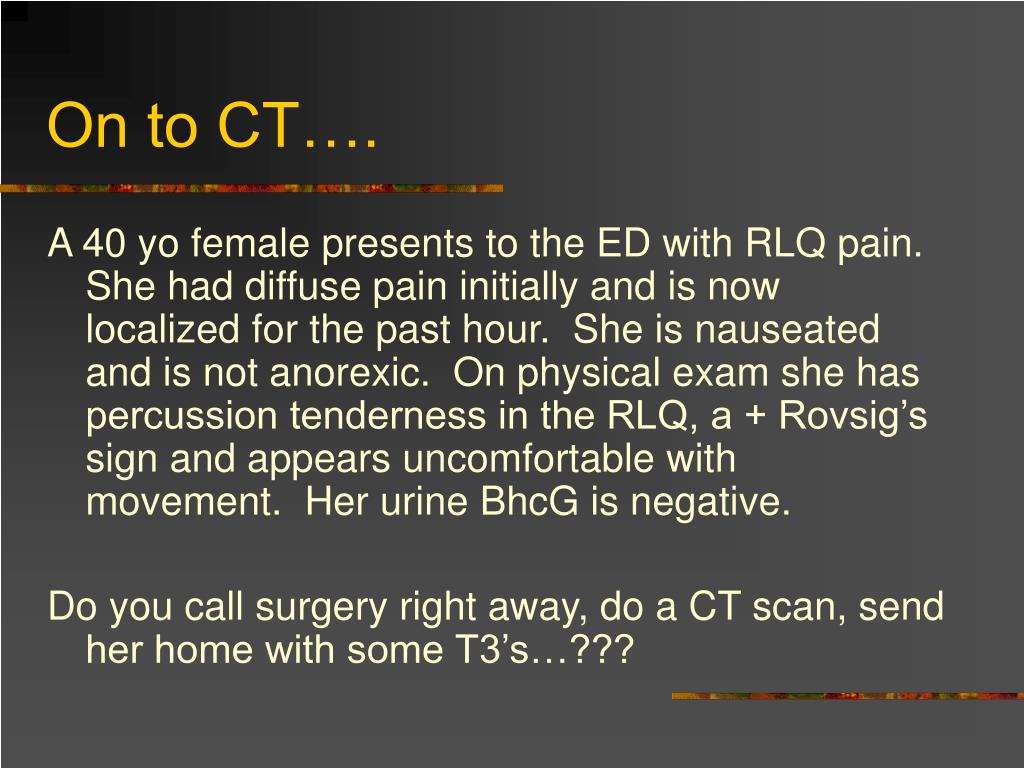 On to CT….

A 40 yo female presents to the ED with RLQ pain. She had diffuse pain initially and is now localized for the past hour. She is nauseated and is not anorexic. On physical exam she has percussion tenderness in the RLQ, a + Rovsig’s sign and appears uncomfortable with movement. Her urine BhcG is negative.

Do you call surgery right away, do a CT scan, send her home with some T3’s…???